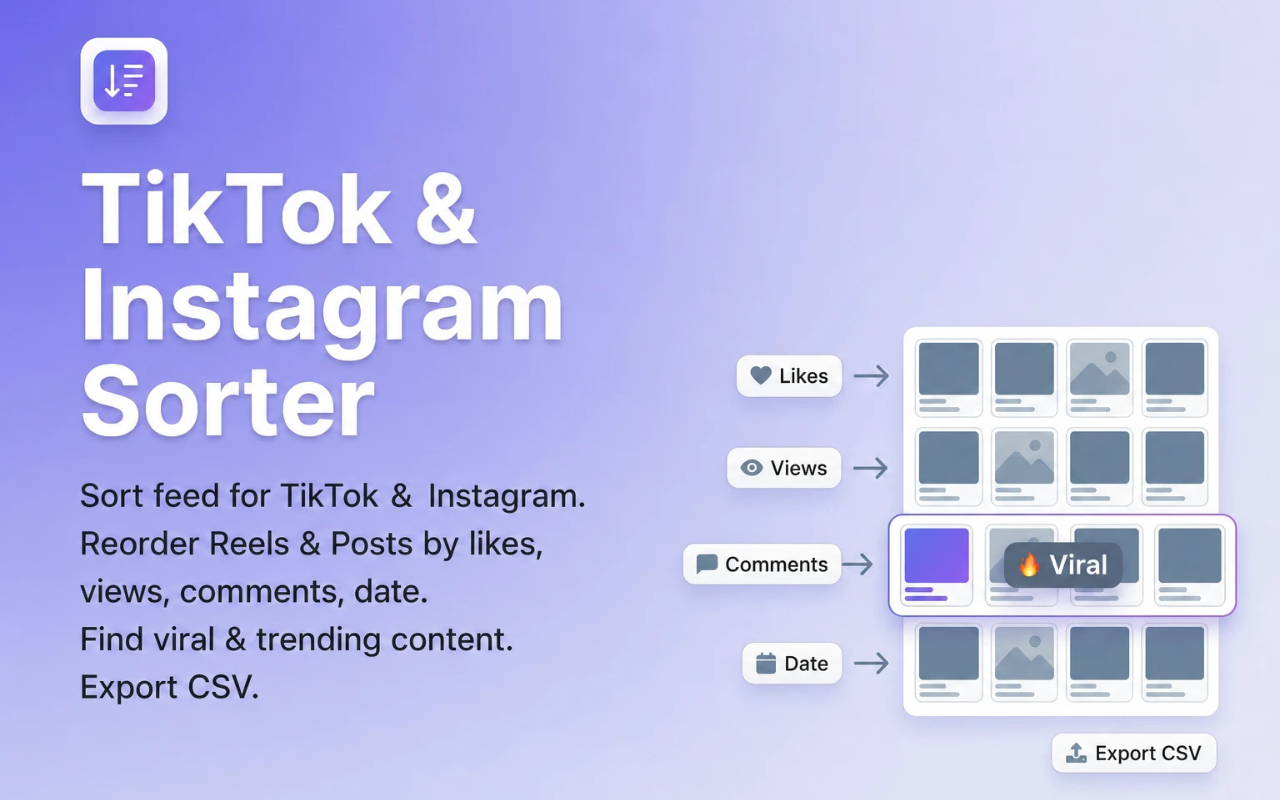 TikTok & Instagram Sorter

Sort feed for TikTok & Instagram. Reorder Reels & Posts by likes, views, comments, date. Find viral & trending content. Export CSV.

Likes

Views

Comments

🔥 Viral

Date

Export CSV